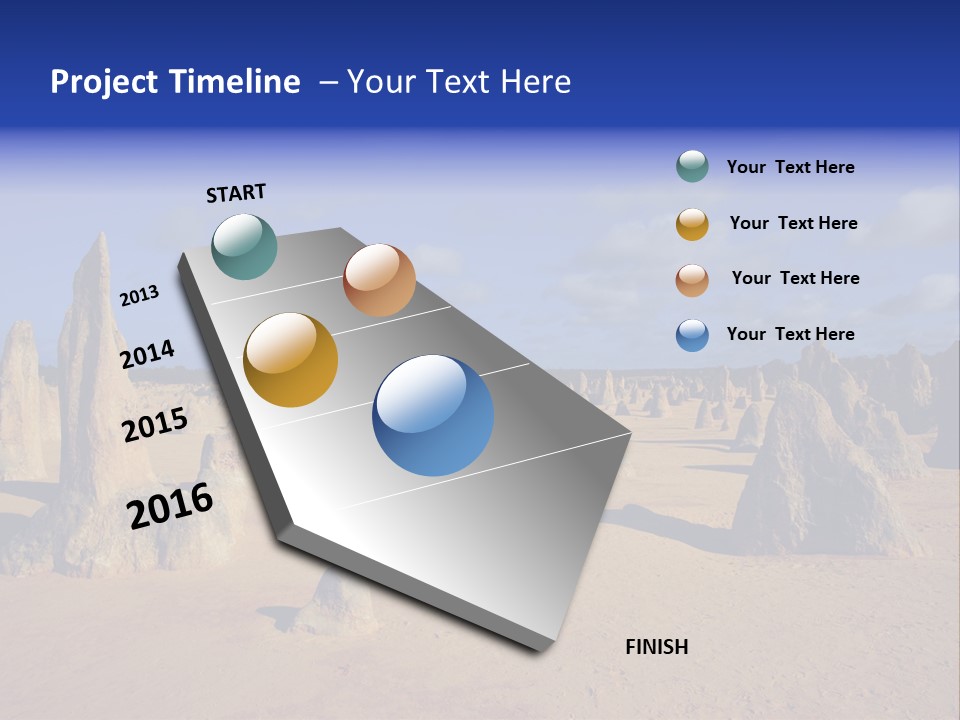 Project Timeline – Your Text Here

START

2013

2014

2015

2016

FINISH

Your Text Here

Your Text Here

Your Text Here

Your Text Here